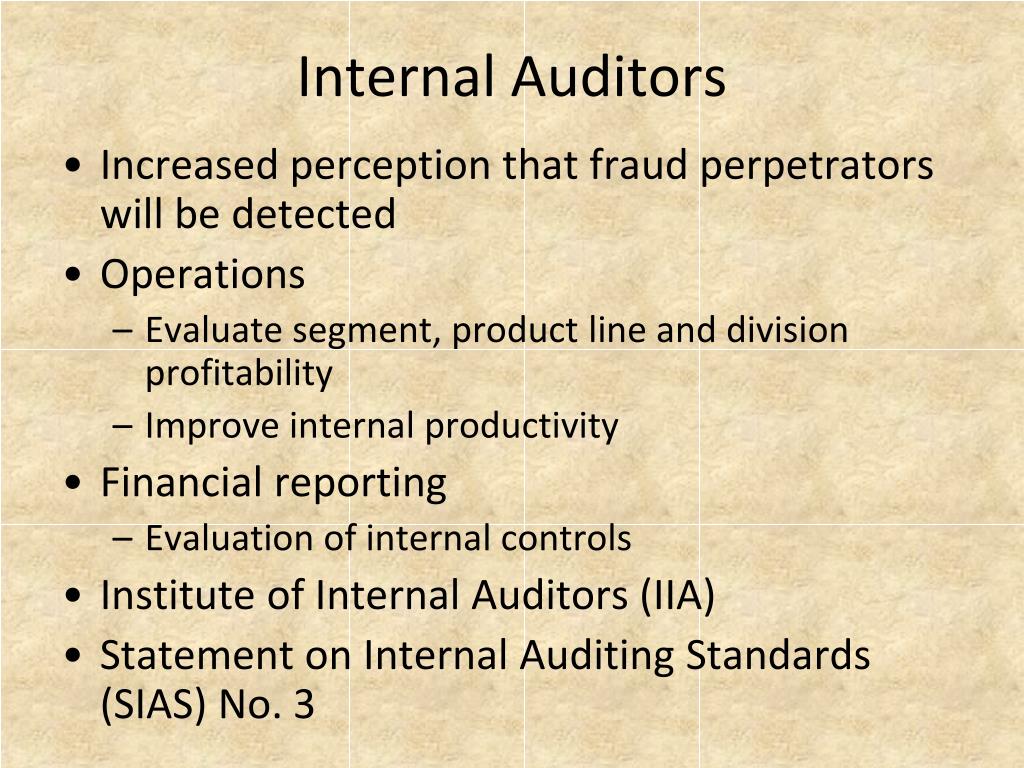 Internal Auditors

• Increased perception that fraud perpetrators will be detected
• Operations
– Evaluate segment, product line and division profitability
– Improve internal productivity
• Financial reporting
– Evaluation of internal controls
• Institute of Internal Auditors (IIA)
• Statement on Internal Auditing Standards (SIAS) No. 3